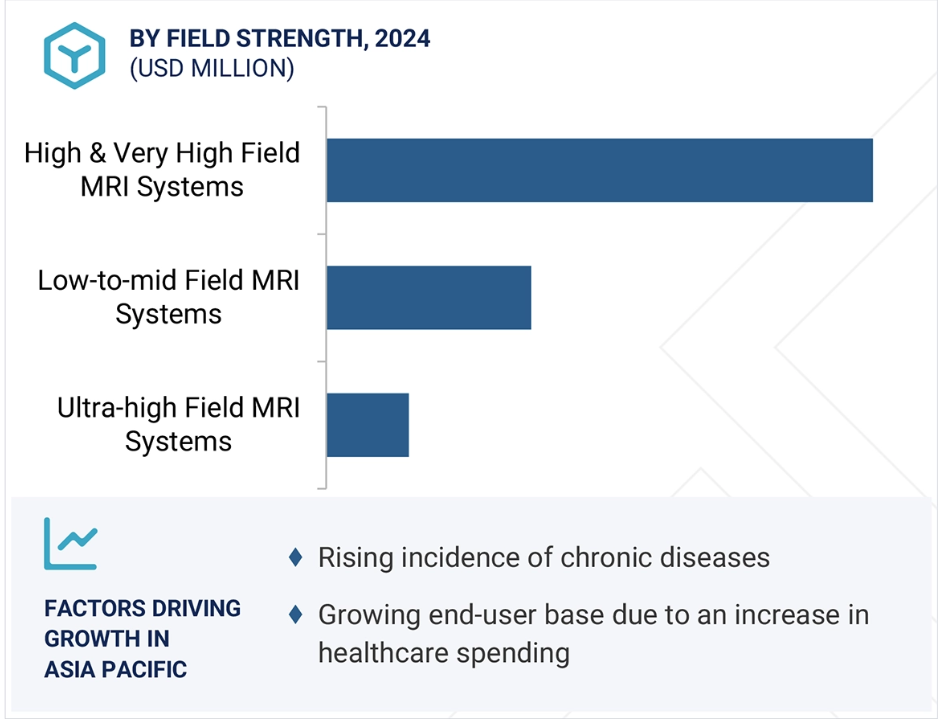 BY FIELD STRENGTH, 2024
(USD MILLION)

High & Very High Field MRI Systems

Low-to-mid Field MRI Systems

Ultra-high Field MRI Systems

FACTORS DRIVING GROWTH IN ASIA PACIFIC

♦ Rising incidence of chronic diseases

♦ Growing end-user base due to an increase in healthcare spending